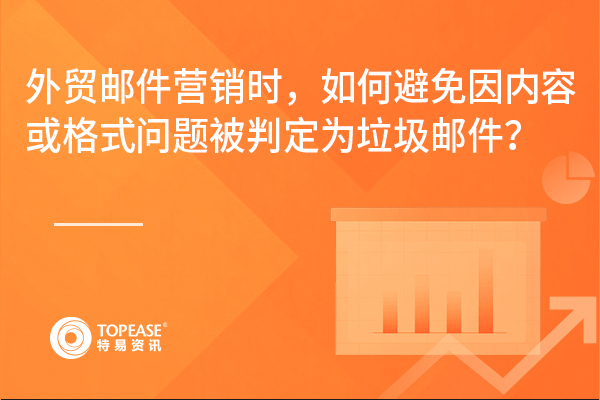 外贸邮件营销时，如何避免因内容或格式问题被判定为垃圾邮件？

TOPEASE®
特易资讯